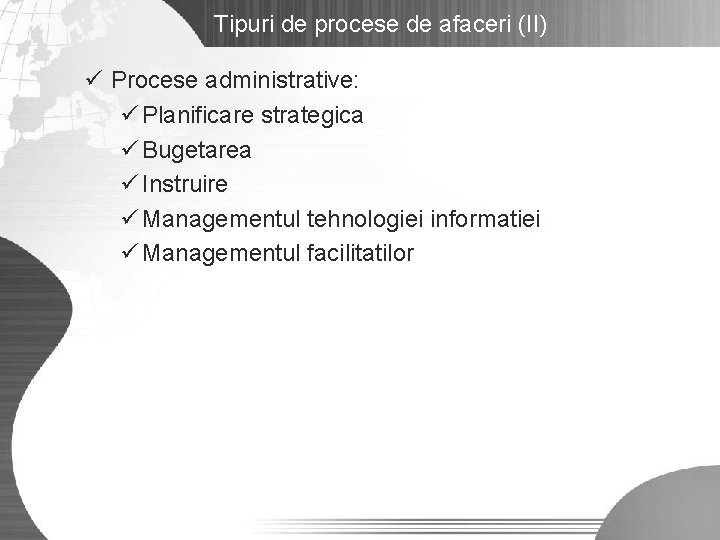 Tipuri de procese de afaceri (II)

✓ Procese administrative:
✓ Planificare strategica
✓ Bugetarea
✓ Instruire
✓ Managementul tehnologiei informatiei
✓ Managementul facilitatilor